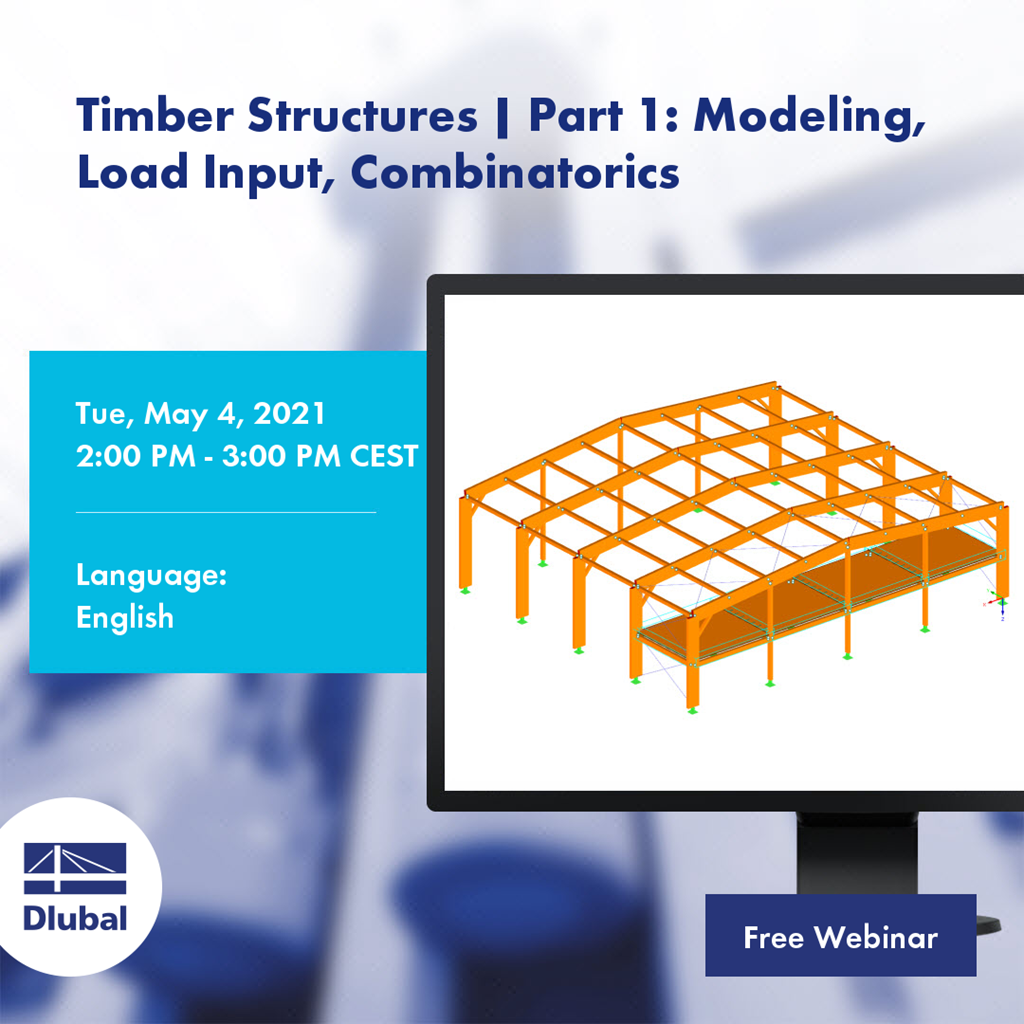 Timber Structures | Part 1: Modeling, Load Input, Combinatorics

Tue, May 4, 2021
2:00 PM - 3:00 PM CEST

Language:
English

Dlubal

Free Webinar